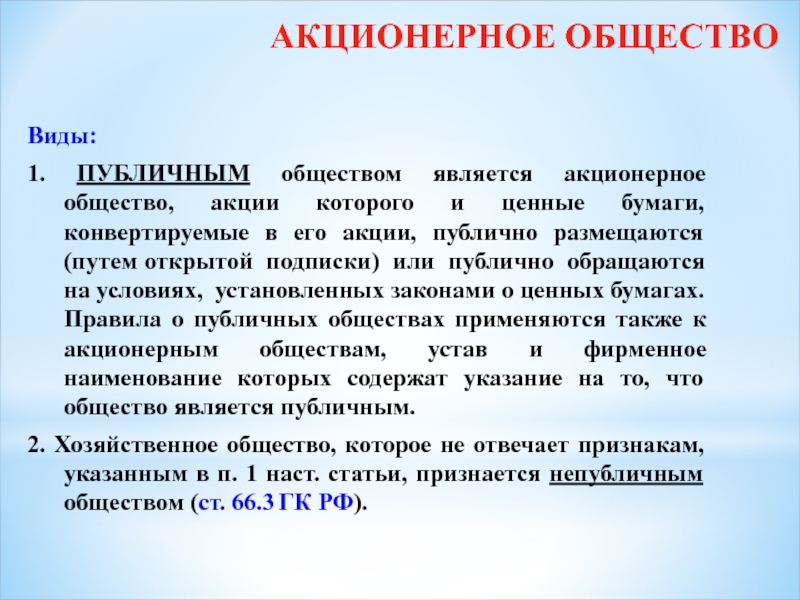 АКЦИОНЕРНОЕ ОБЩЕСТВО

Виды:

1. ПУБЛИЧНЫМ обществом является акционерное общество, акции которого и ценные бумаги, конвертируемые в его акции, публично размещаются (путем открытой подписки) или публично обращаются на условиях, установленных законами о ценных бумагах. Правила о публичных обществах применяются также к акционерным обществам, устав и фирменное наименование которых содержат указание на то, что общество является публичным.

2. Хозяйственное общество, которое не отвечает признакам, указанным в п. 1 наст. статьи, признается непубличным обществом (ст. 66.3 ГК РФ).